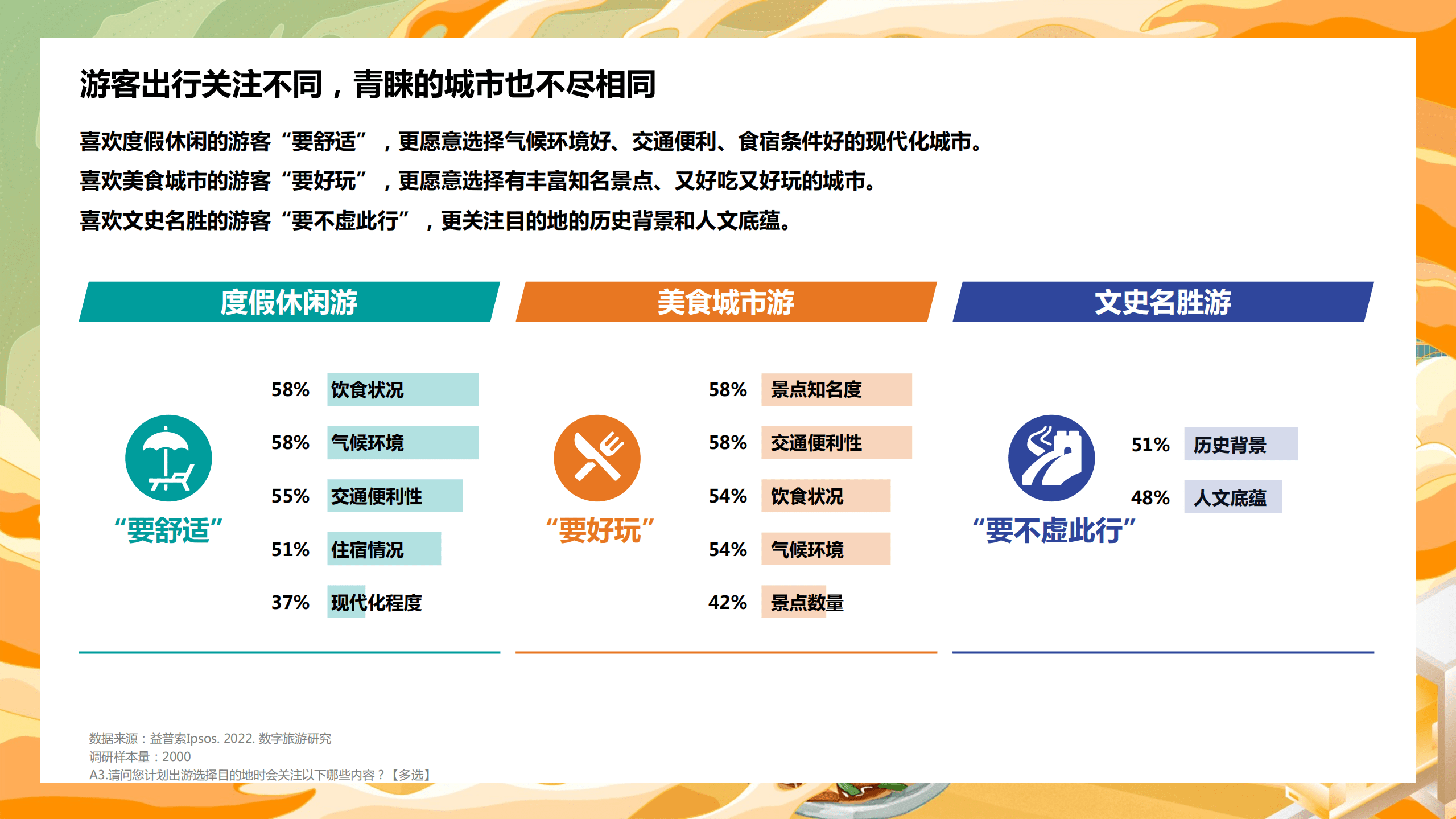 游客出行关注不同，青睐的城市也不尽相同

喜欢度假休闲的游客“要舒适”，更愿意选择气候环境好、交通便利、食宿条件好的现代化城市。

喜欢美食城市的游客“要好玩”，更愿意选择有丰富知名景点、又好吃又好玩的城市。

喜欢文史名胜的游客“要不虚此行”，更关注目的地的历史背景和人文底蕴。

度假休闲游

“要舒适”

58% 饮食状况

58% 气候环境

55% 交通便利性

51% 住宿情况

37% 现代化程度

美食城市游

“要好玩”

58% 景点知名度

58% 交通便利性

54% 饮食状况

54% 气候环境

42% 景点数量

文史名胜游

“要不虚此行”

51% 历史背景

48% 人文底蕴

数据来源：益普索Ipsos. 2022. 数字旅游研究
调研样本量：2000
A3.请问您计划出游选择目的地时会关注以下哪些内容？【多选】